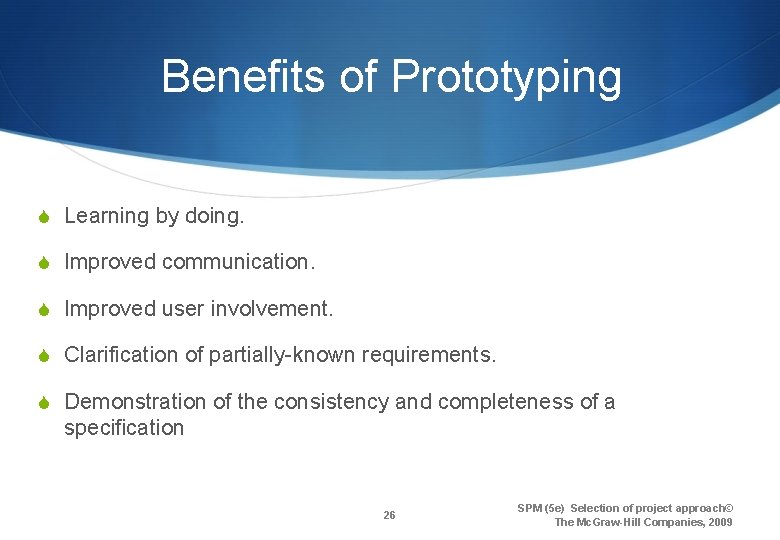 Benefits of Prototyping

Learning by doing.

Improved communication.

Improved user involvement.

Clarification of partially-known requirements.

Demonstration of the consistency and completeness of a specification

26

SPM (5e) Selection of project approach© The McGraw-Hill Companies, 2009